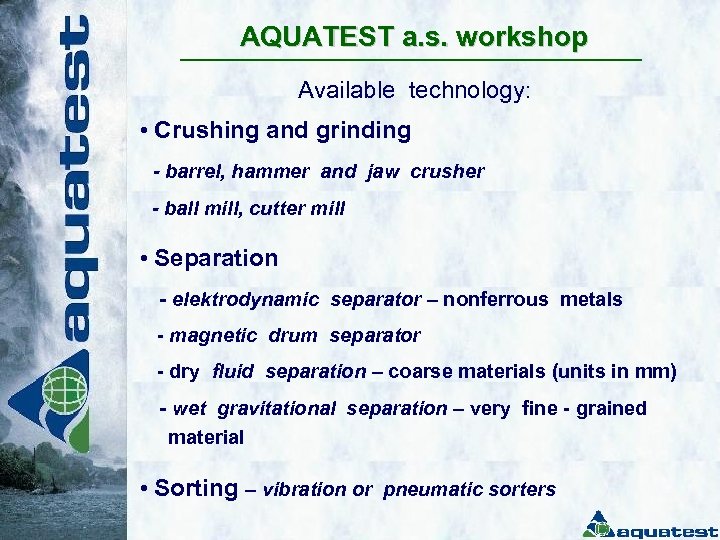 aquatest

AQUATEST a.s. workshop

Available technology:

• Crushing and grinding

- barrel, hammer and jaw crusher

- ball mill, cutter mill

• Separation

- elektrodynamic separator – nonferrous metals

- magnetic drum separator

- dry fluid separation – coarse materials (units in mm)

- wet gravitational separation – very fine - grained material

• Sorting – vibration or pneumatic sorters

aquatest